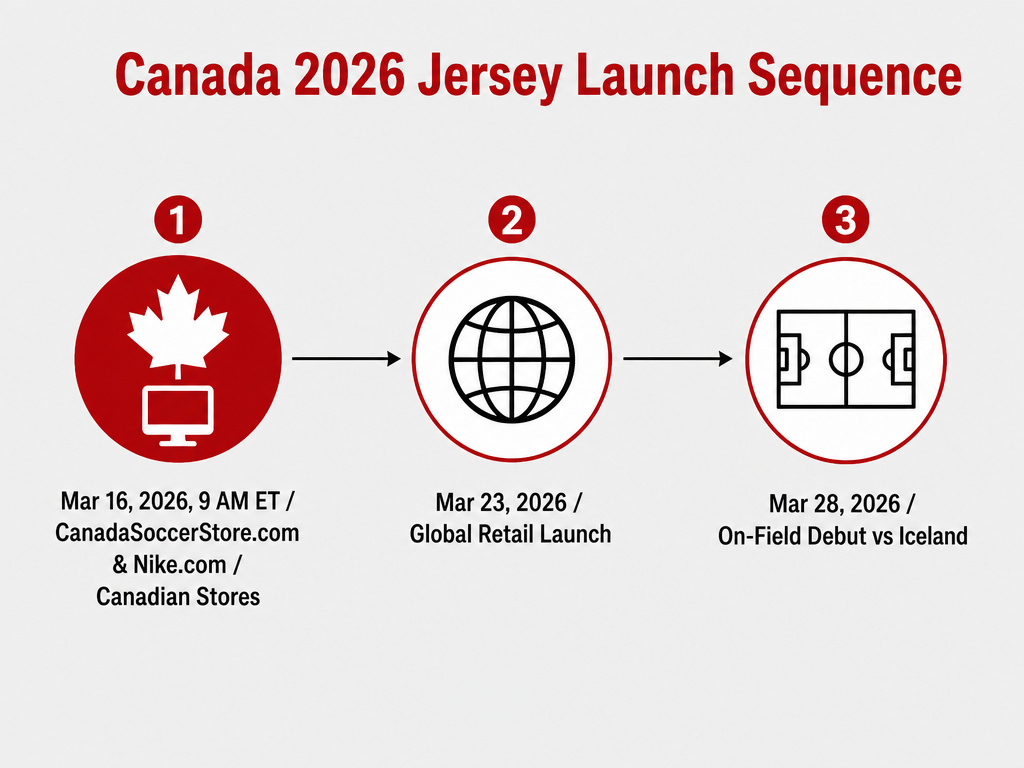 Canada 2026 Jersey Launch Sequence

1

Mar 16, 2026, 9 AM ET / CanadaSoccerStore.com & Nike.com / Canadian Stores

2

Mar 23, 2026 / Global Retail Launch

3

Mar 28, 2026 / On-Field Debut vs Iceland